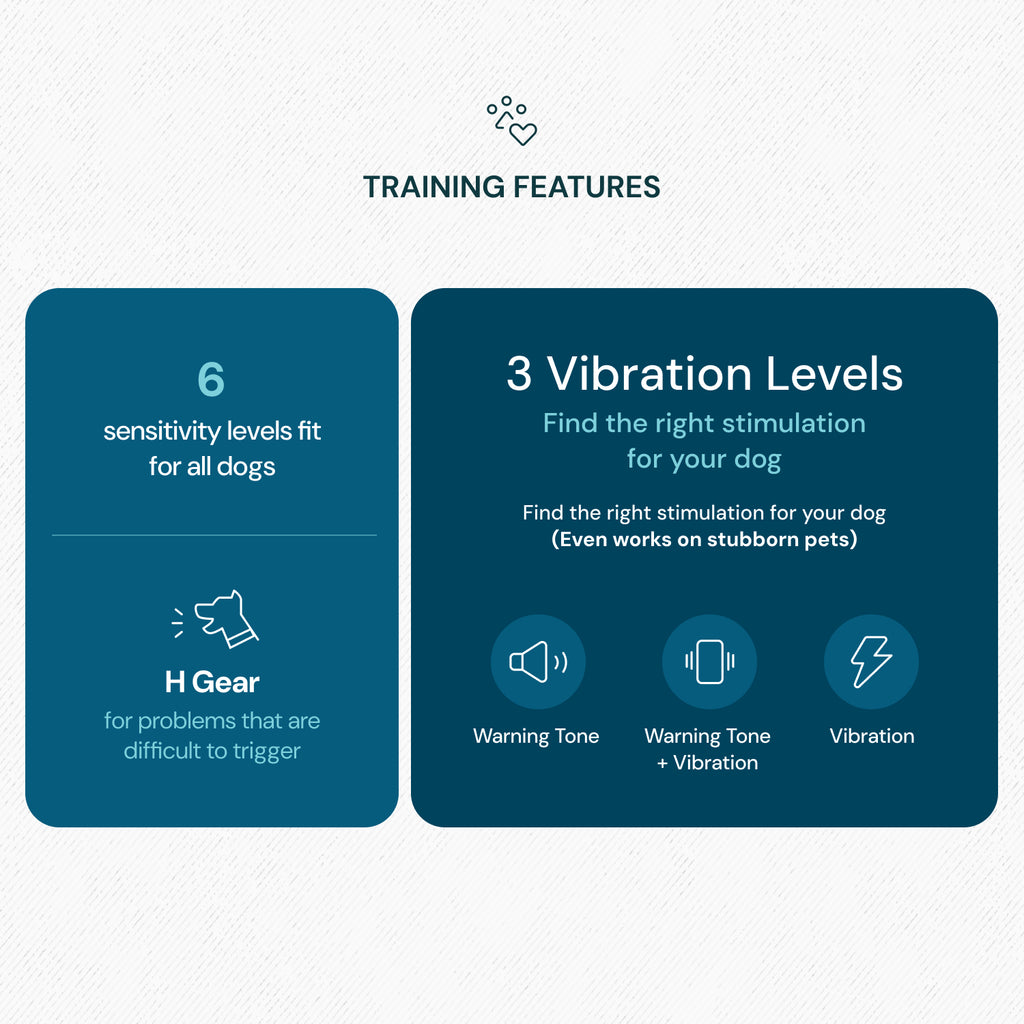 TRAINING FEATURES

6
sensitivity levels fit for all dogs

H Gear
for problems that are difficult to trigger

3 Vibration Levels
Find the right stimulation for your dog

Find the right stimulation for your dog
(Even works on stubborn pets)

Warning Tone

Warning Tone + Vibration

Vibration